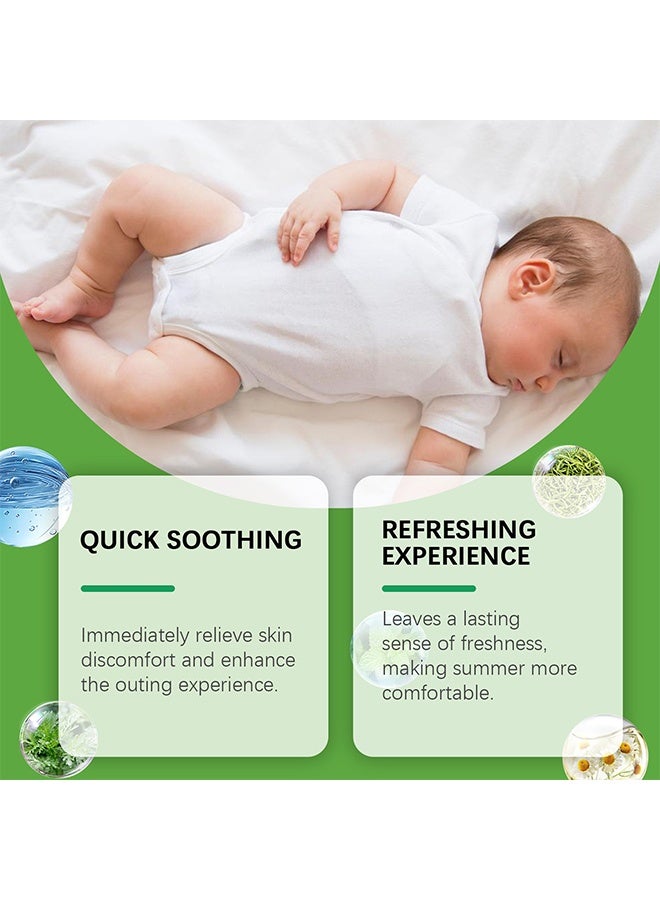 QUICK SOOTHING

Immediately relieve skin discomfort and enhance the outing experience.

REFRESHING EXPERIENCE

Leaves a lasting sense of freshness, making summer more comfortable.